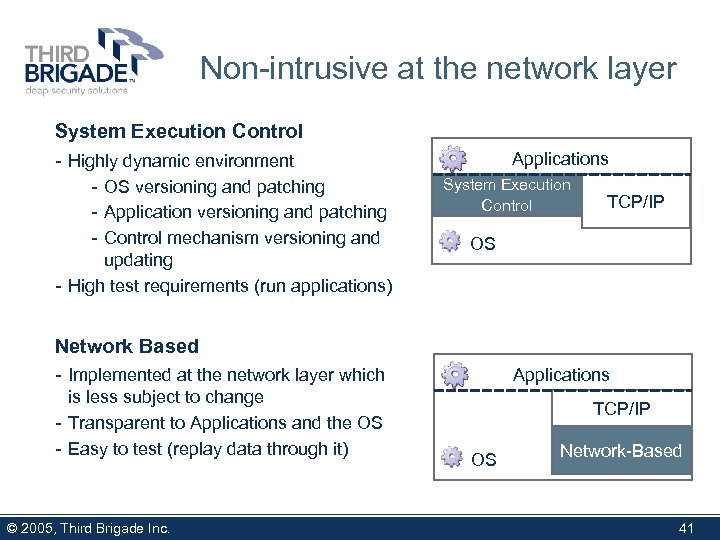 THIRD BRIGADE™
deep security solutions

Non-intrusive at the network layer

System Execution Control
- Highly dynamic environment
- OS versioning and patching
- Application versioning and patching
- Control mechanism versioning and updating
- High test requirements (run applications)

Applications
System Execution Control
TCP/IP
OS

Network Based
- Implemented at the network layer which is less subject to change
- Transparent to Applications and the OS
- Easy to test (replay data through it)

Applications
TCP/IP
OS
Network-Based

© 2005, Third Brigade Inc.

41